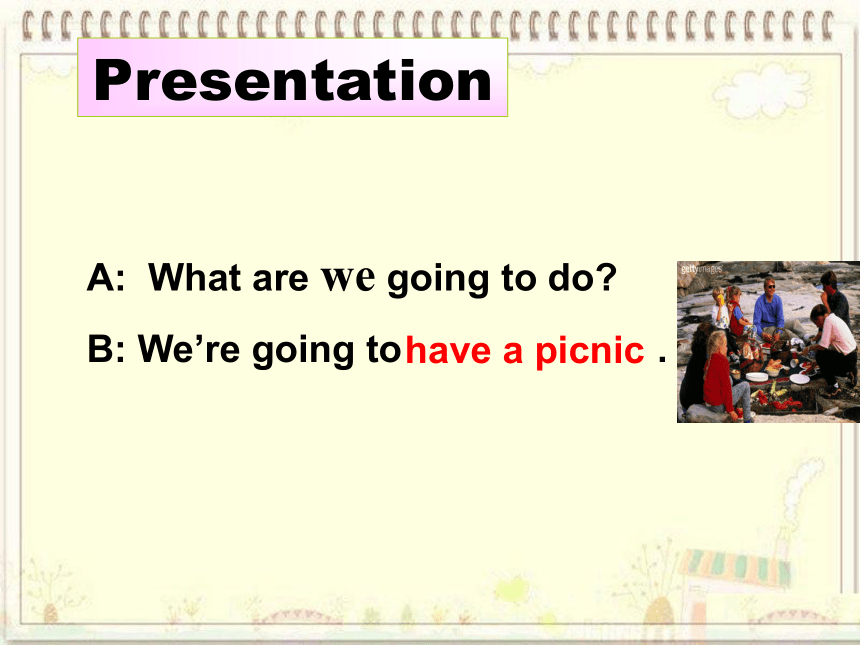 Presentation

A: What are we going to do?

B: We're going to have a picnic .

gettyimages